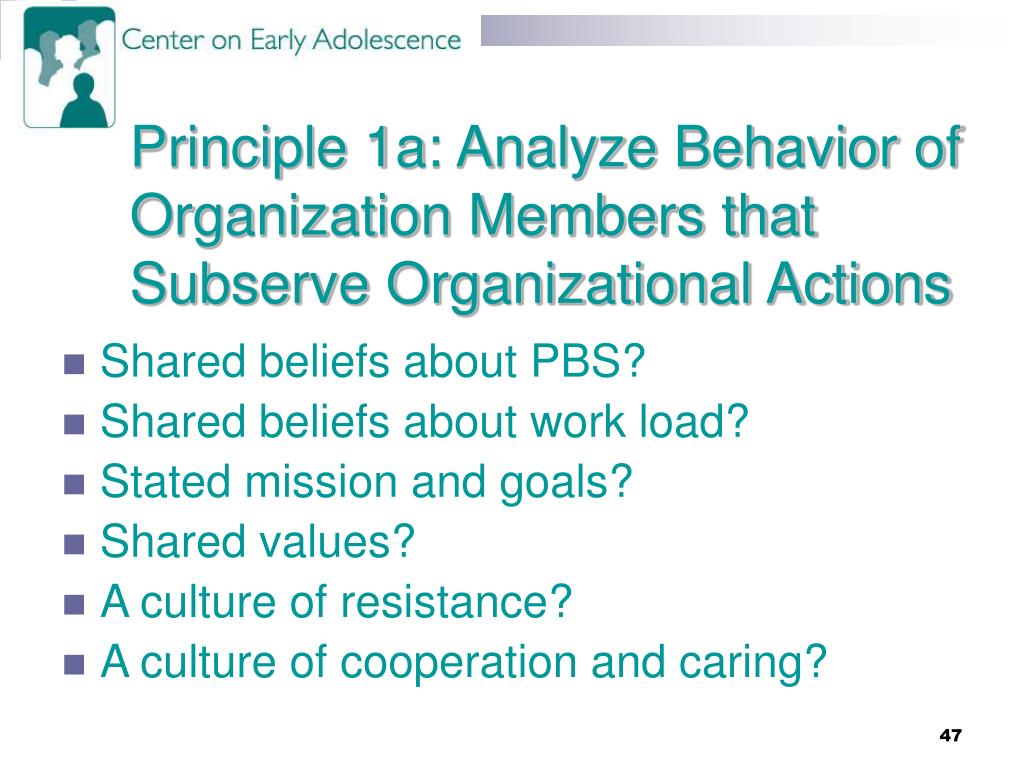 Center on Early Adolescence

Principle 1a: Analyze Behavior of Organization Members that Subserve Organizational Actions

- Shared beliefs about PBS?
- Shared beliefs about work load?
- Stated mission and goals?
- Shared values?
- A culture of resistance?
- A culture of cooperation and caring?

47